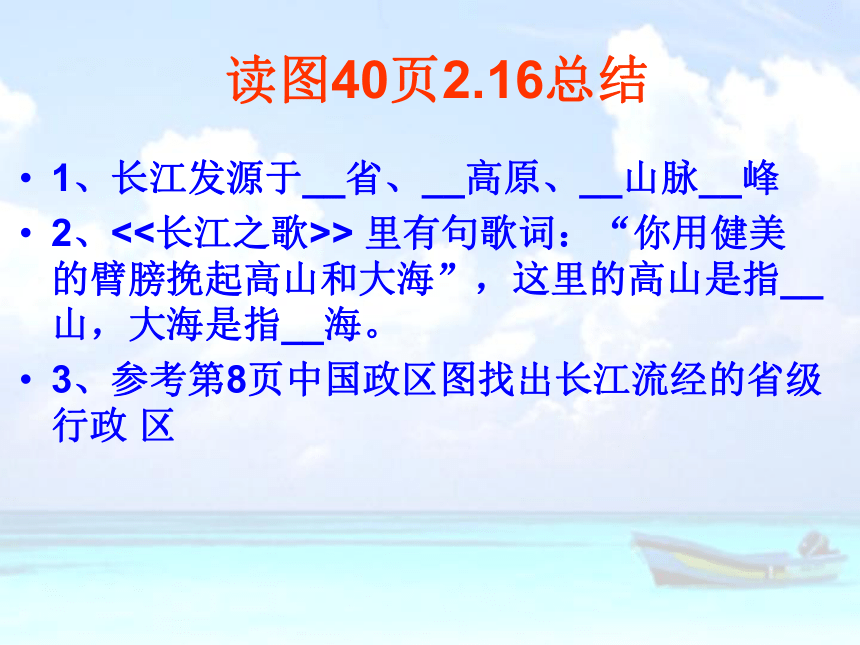 读图40页2.16总结

• 1、长江发源于__省、__高原、__山脉__峰

• 2、<<长江之歌>> 里有句歌词：“你用健美的臂膀挽起高山和大海”，这里的高山是指__山，大海是指__海。

• 3、参考第8页中国政区图找出长江流经的省级行政 区